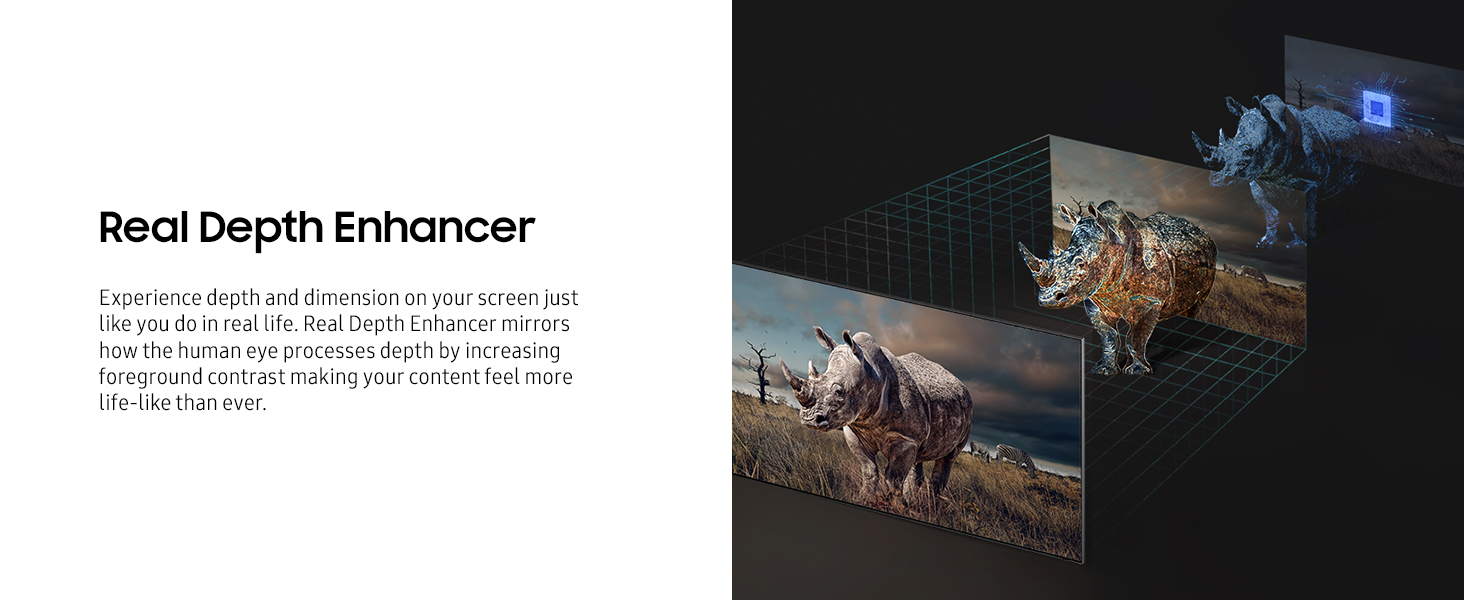 Real Depth Enhancer

Experience depth and dimension on your screen just like you do in real life. Real Depth Enhancer mirrors how the human eye processes depth by increasing foreground contrast making your content feel more life-like than ever.